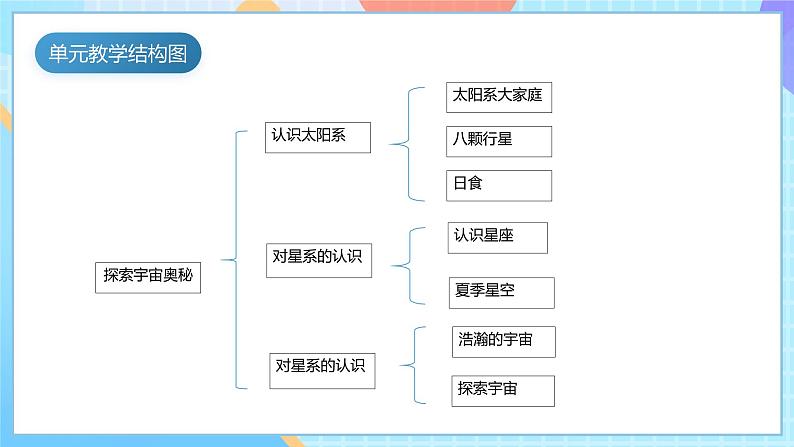 单元教学结构图

探索宇宙奥秘

认识太阳系

太阳系大家庭

八颗行星

日食

对星系的认识

认识星座

夏季星空

对星系的认识

浩瀚的宇宙

探索宇宙